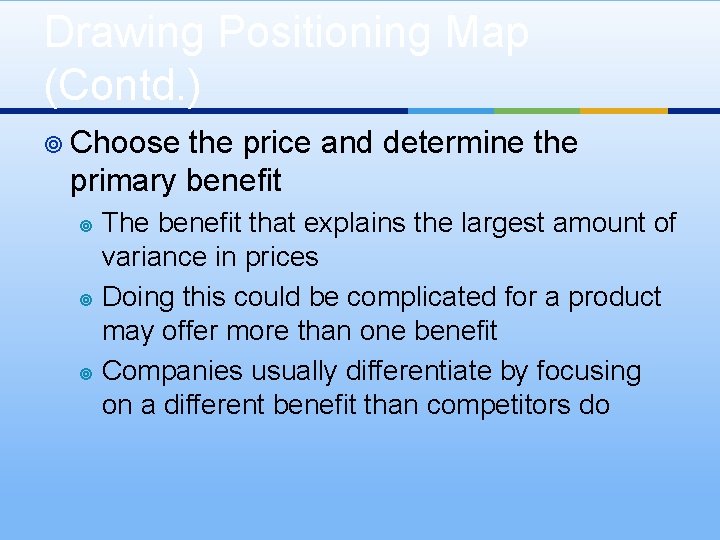 Drawing Positioning Map (Contd.)

Choose the price and determine the primary benefit

The benefit that explains the largest amount of variance in prices

Doing this could be complicated for a product may offer more than one benefit

Companies usually differentiate by focusing on a different benefit than competitors do